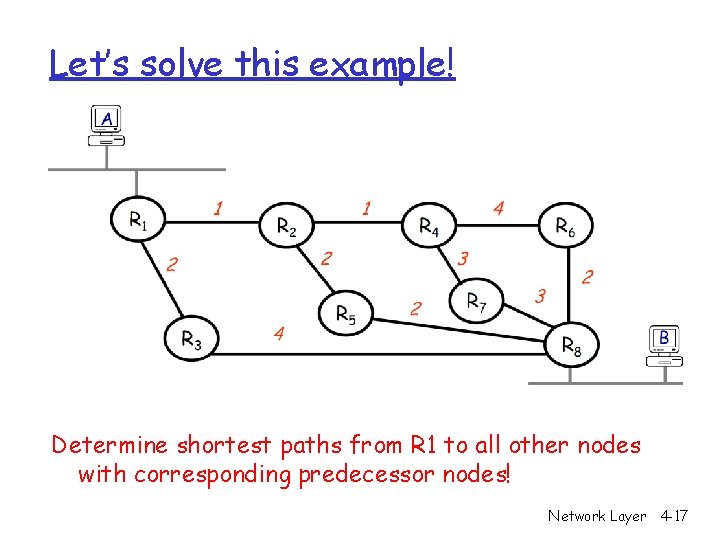 Let's solve this example!

A

$R_1$

1

$R_2$

1

$R_4$

4

$R_6$

2

2

3

2

$R_5$

2

$R_7$

3

$R_3$

4

$R_8$

B

Determine shortest paths from R1 to all other nodes with corresponding predecessor nodes!

Network Layer 4-17